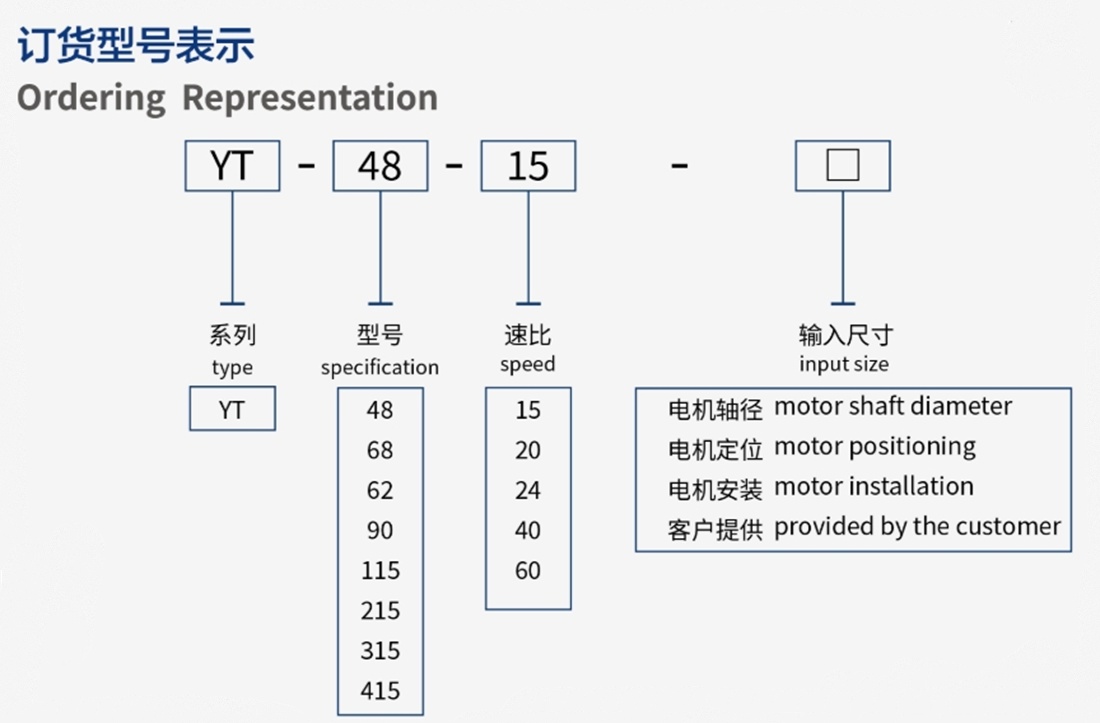 订货型号表示
Ordering Representation

YT - 48 - 15 - □

系列
type

YT

型号
specification

48
68
62
90
115
215
315
415

速比
speed

15
20
24
40
60

输入尺寸
input size

电机轴径 motor shaft diameter
电机定位 motor positioning
电机安装 motor installation
客户提供 provided by the customer